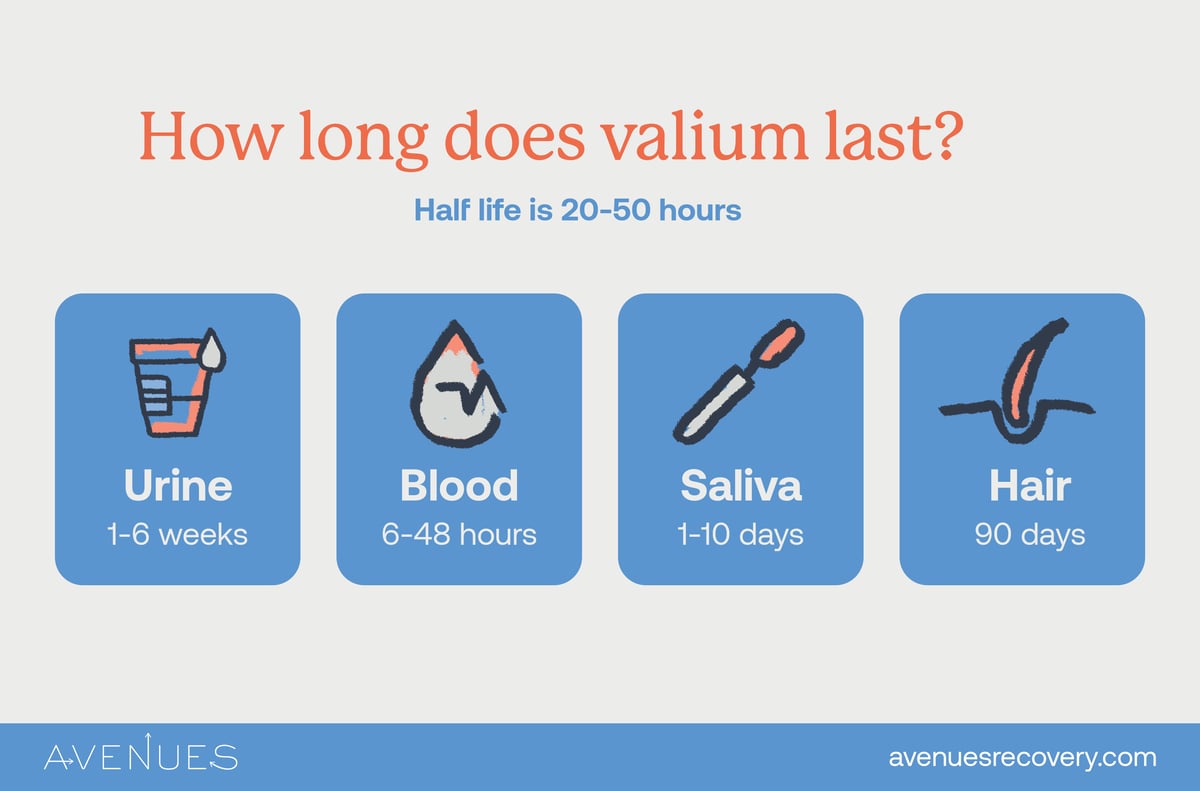 How long does valium last?

Half life is 20-50 hours

Urine
1-6 weeks

Blood
6-48 hours

Saliva
1-10 days

Hair
90 days

AVENUES

avenuesrecovery.com